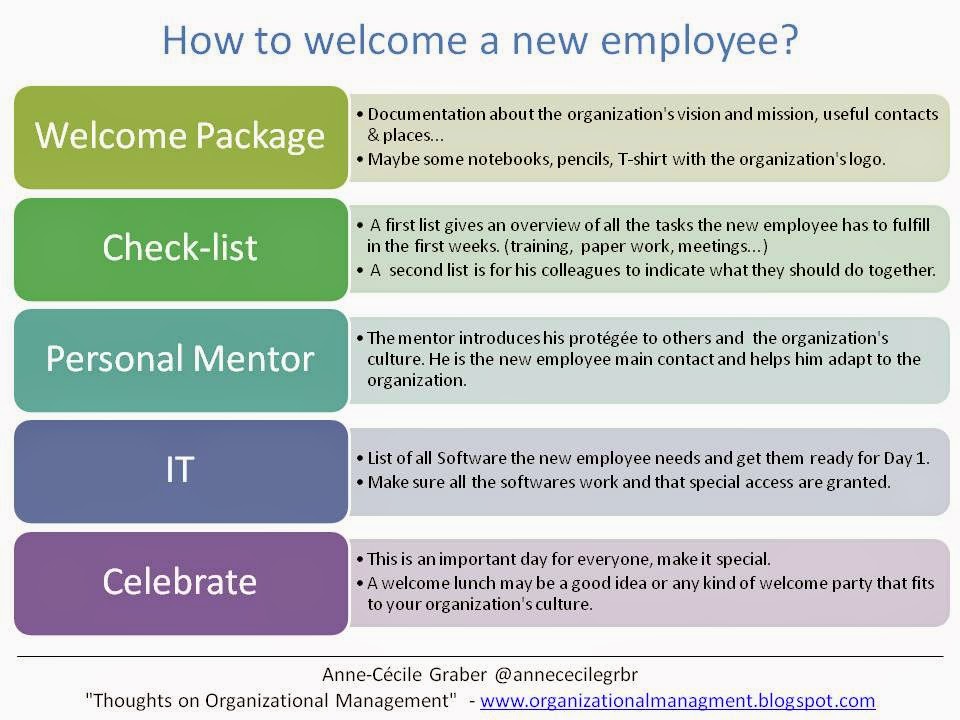 How to welcome a new employee?

Welcome Package

• Documentation about the organization's vision and mission, useful contacts & places...
• Maybe some notebooks, pencils, T-shirt with the organization's logo.

Check-list

• A first list gives an overview of all the tasks the new employee has to fulfill in the first weeks. (training, paper work, meetings...)
• A second list is for his colleagues to indicate what they should do together.

Personal Mentor

• The mentor introduces his protégée to others and the organization's culture. He is the new employee main contact and helps him adapt to the organization.

IT

• List of all Software the new employee needs and get them ready for Day 1.
• Make sure all the softwares work and that special access are granted.

Celebrate

• This is an important day for everyone, make it special.
• A welcome lunch may be a good idea or any kind of welcome party that fits to your organization's culture.

Anne-Cécile Graber @annececilegrbr
"Thoughts on Organizational Management" - www.organizationalmanagment.blogspot.com